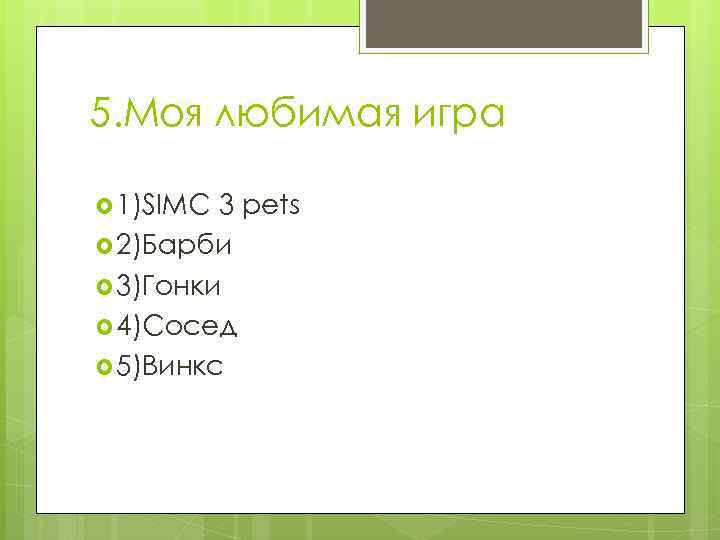 5.Моя любимая игра

1)SIMC 3 pets
2)Барби
3)Гонки
4)Сосед
5)Винкс